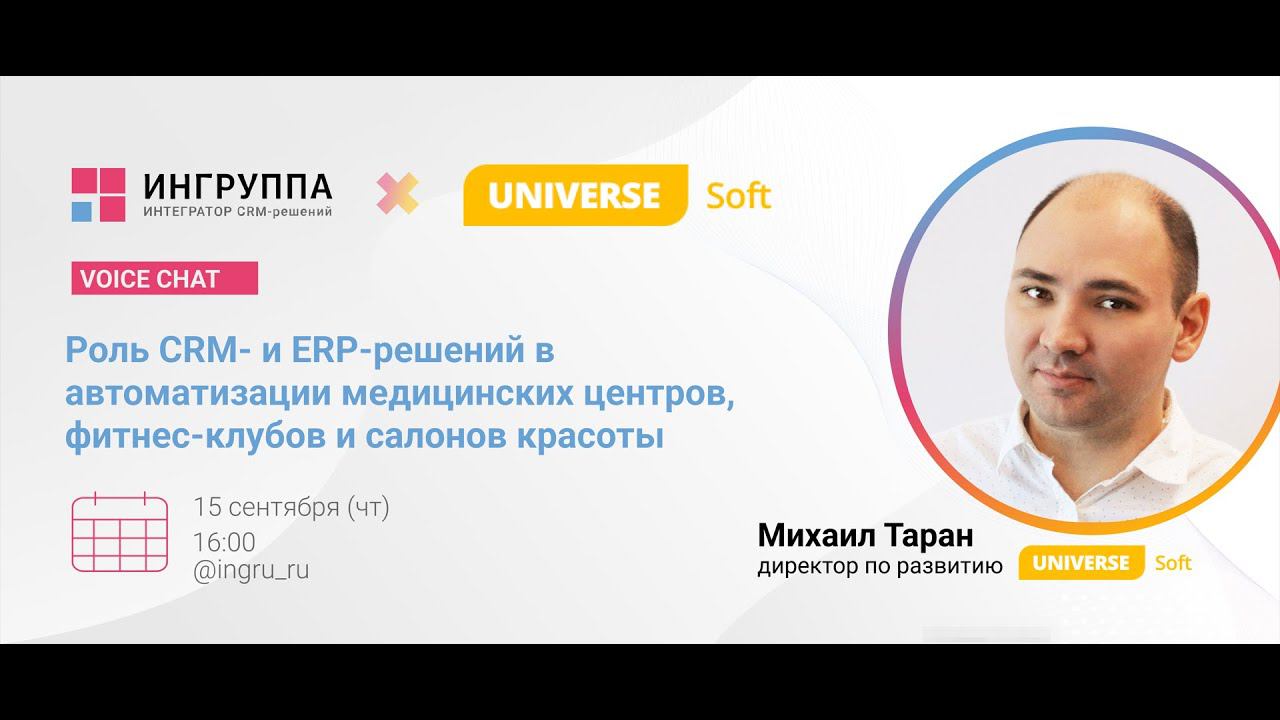 ИНГРУППА
ИНТЕГРАТОР CRM-решений

UNIVERSE Soft

VOICE CHAT

Роль CRM- и ERP-решений в автоматизации медицинских центров, фитнес-клубов и салонов красоты

15 сентября (чт)
16:00
@ingru_ru

Михаил Таран
директор по развитию

UNIVERSE Soft